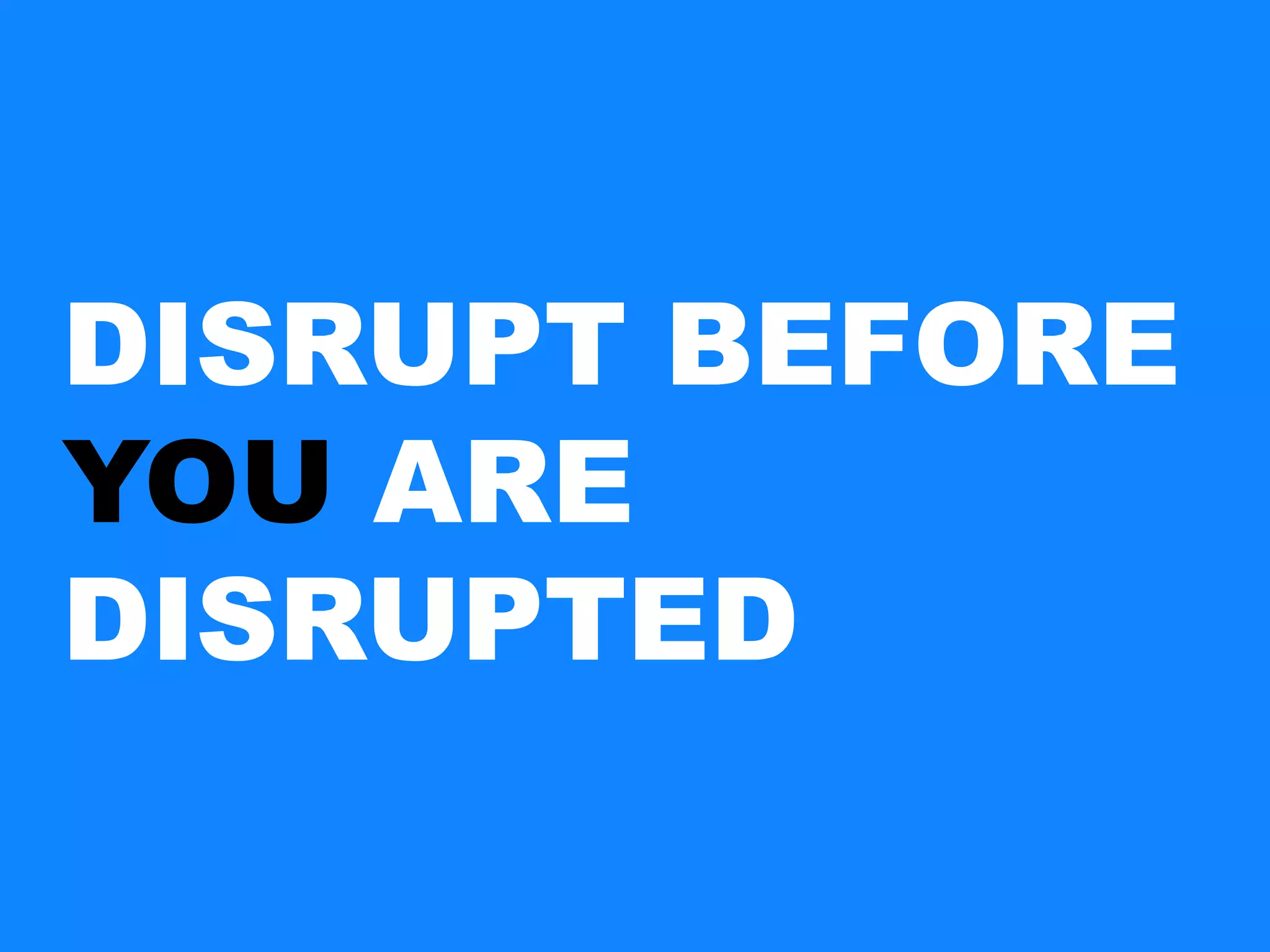 DISRUPT BEFORE YOU ARE DISRUPTED